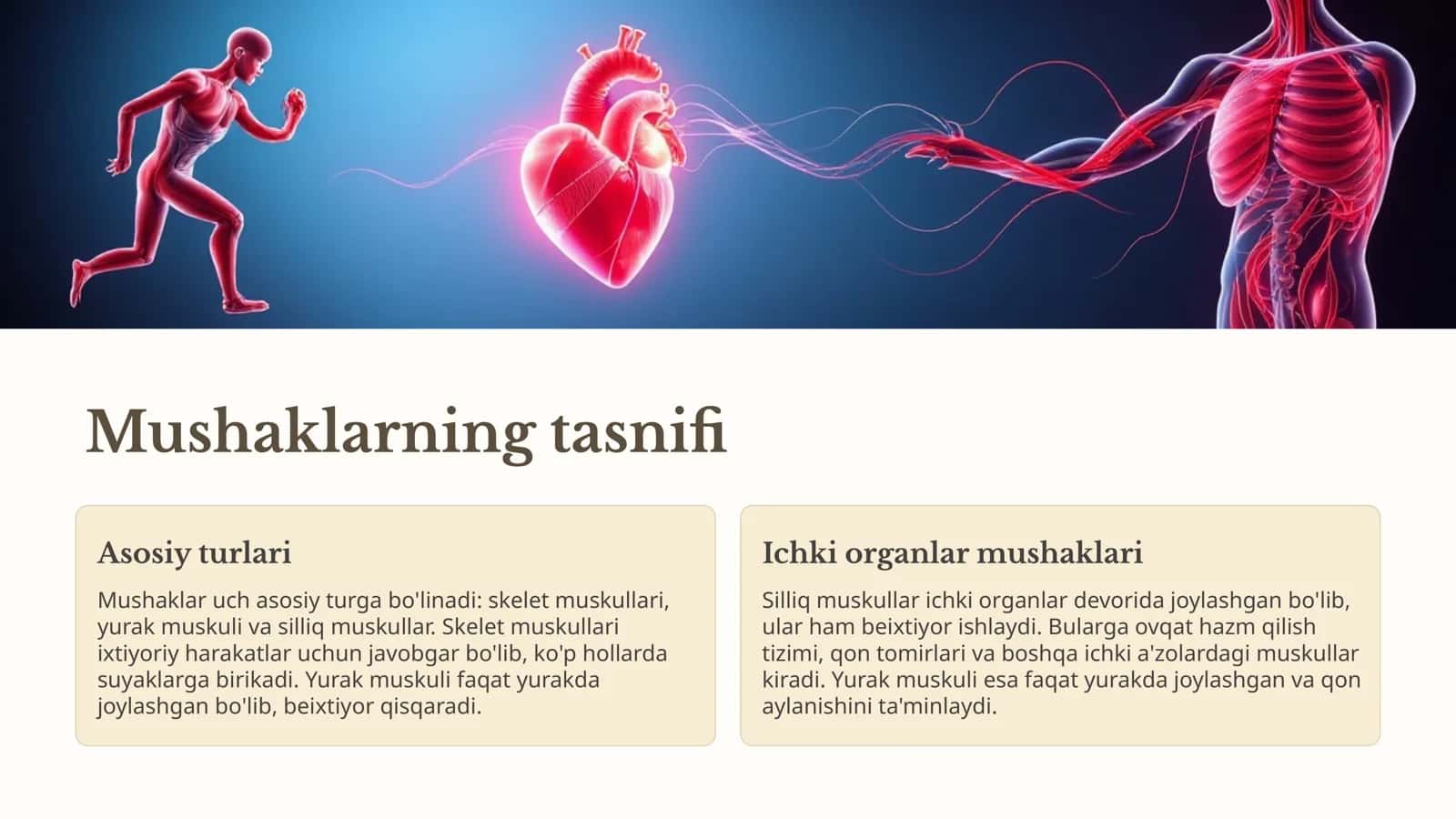 Mushaklarning tasnifi

Asosiy turlari

Mushaklar uch asosiy turga bo'linadi: skelet muskullari, yurak muskuli va silliq muskullar. Skelet muskullari ixtiyoriy harakatlar uchun javobgar bo'lib, ko'p hollarda suyaklarga birikadi. Yurak muskuli faqat yurakda joylashgan bo'lib, beixtiyor qisqaradi.

Ichki organlar mushaklari

Silliq muskullar ichki organlar devorida joylashgan bo'lib, ular ham beixtiyor ishlaydi. Bularga ovqat hazm qilish tizimi, qon tomirlari va boshqa ichki a'zolardagi muskullar kiradi. Yurak muskuli esa faqat yurakda joylashgan va qon aylanishini ta'minlaydi.